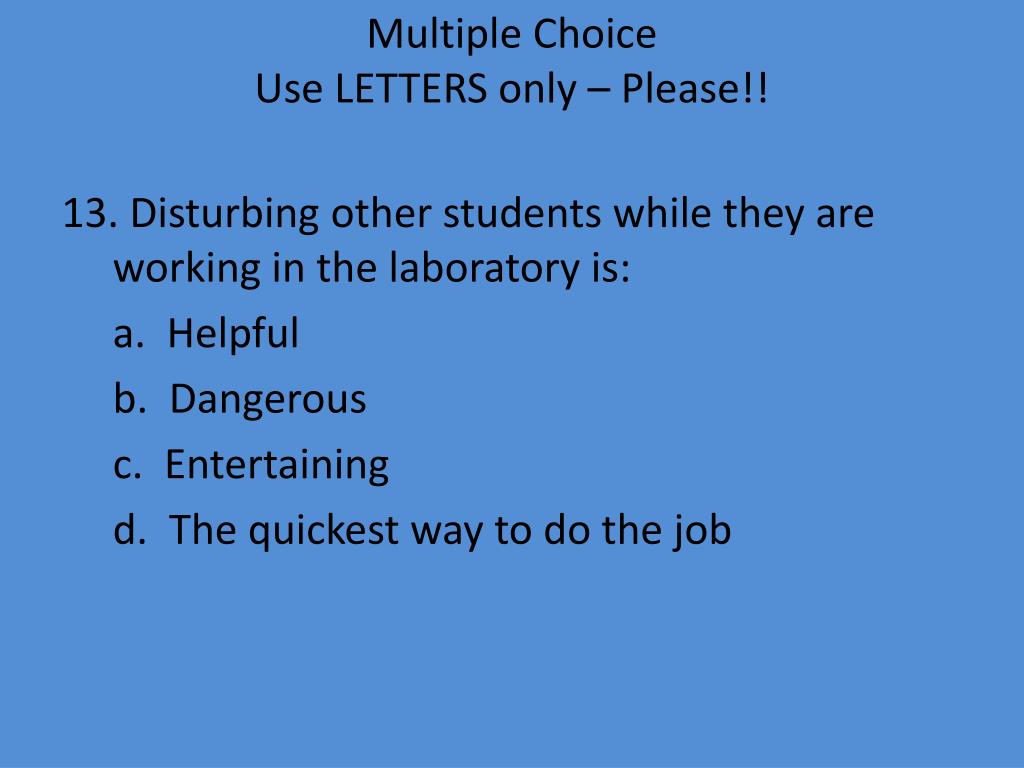 Multiple Choice
Use LETTERS only – Please!!

13. Disturbing other students while they are working in the laboratory is:

a. Helpful

b. Dangerous

c. Entertaining

d. The quickest way to do the job